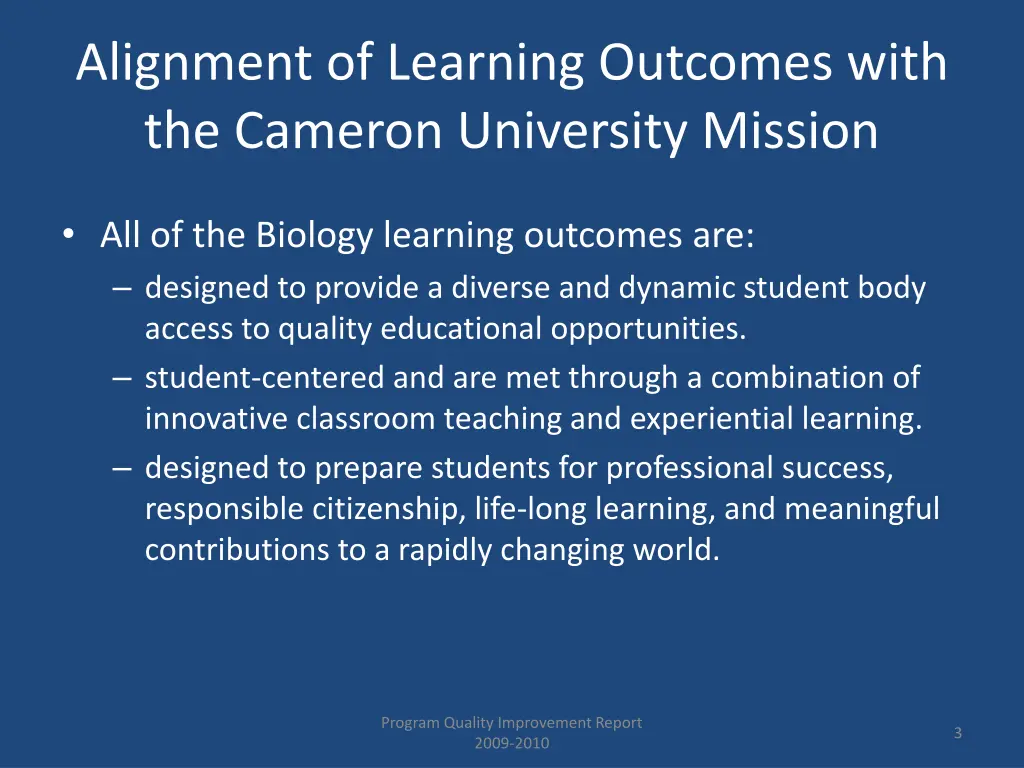 Alignment of Learning Outcomes with the Cameron University Mission

• All of the Biology learning outcomes are:
– designed to provide a diverse and dynamic student body access to quality educational opportunities.
– student-centered and are met through a combination of innovative classroom teaching and experiential learning.
– designed to prepare students for professional success, responsible citizenship, life-long learning, and meaningful contributions to a rapidly changing world.

Program Quality Improvement Report
2009-2010

3